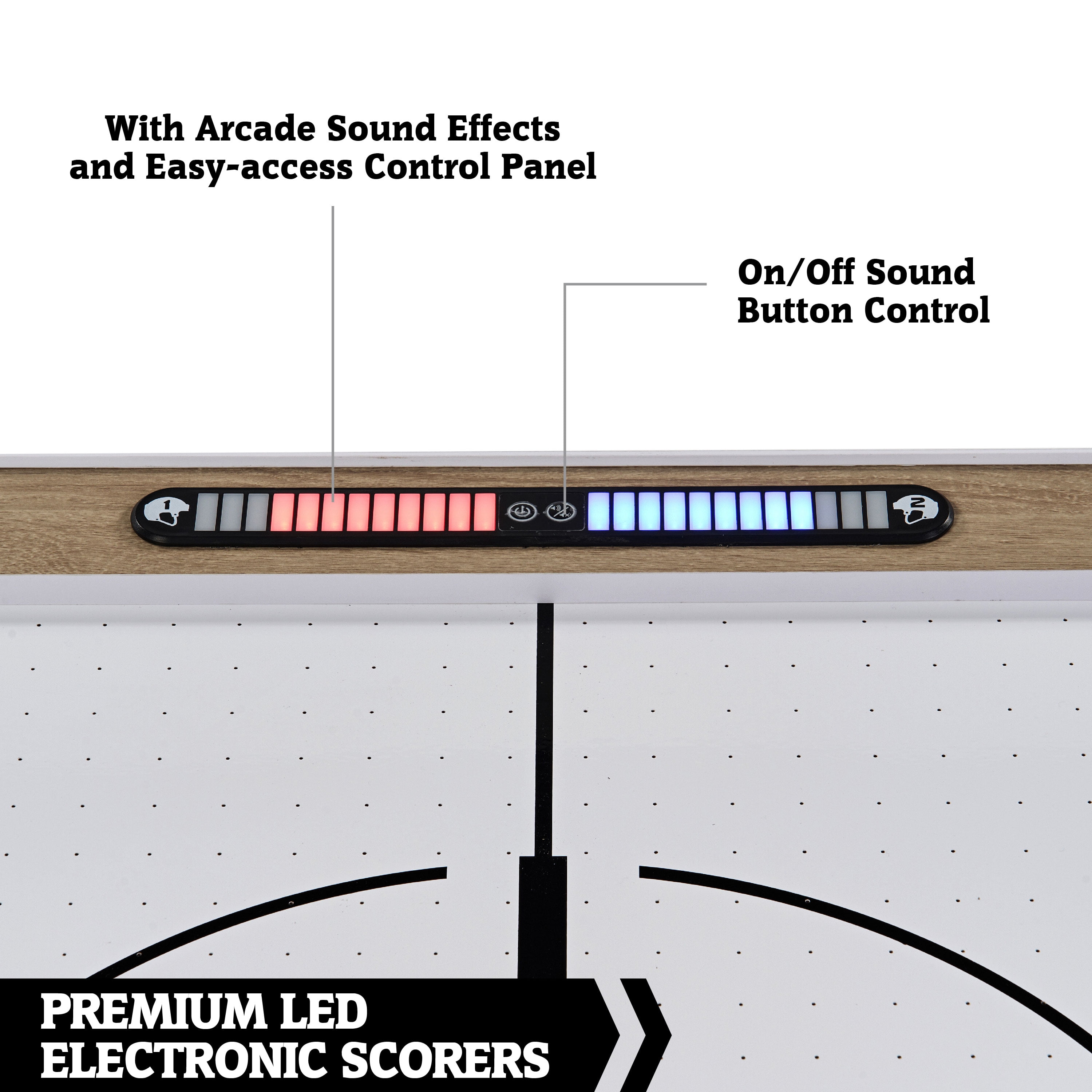 With Arcade Sound Effects and Easy-access Control Panel

On/Off Sound Button Control

1

2

PREMIUM LED ELECTRONIC SCORERS